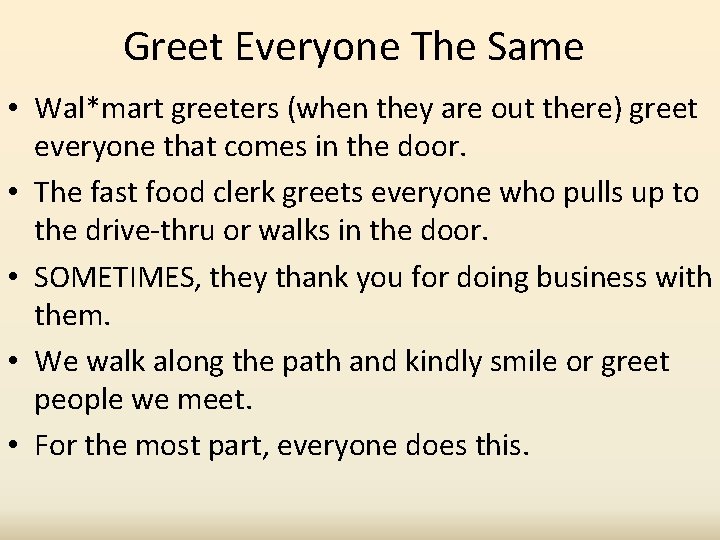 Greet Everyone The Same

• Wal*mart greeters (when they are out there) greet everyone that comes in the door.

• The fast food clerk greets everyone who pulls up to the drive-thru or walks in the door.

• SOMETIMES, they thank you for doing business with them.

• We walk along the path and kindly smile or greet people we meet.

• For the most part, everyone does this.